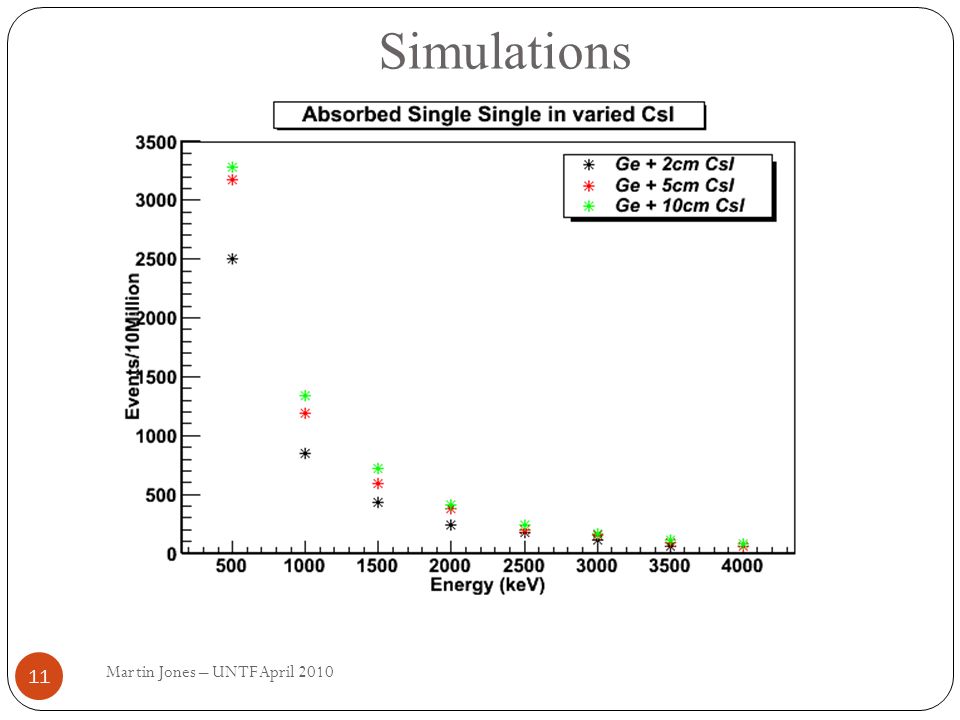 Simulations

Absorbed Single Single in varied CsI

Ge + 2cm CsI
Ge + 5cm CsI
Ge + 10cm CsI

Events/10Million

3500
3000
2500
2000
1500
1000
500
0

500 1000 1500 2000 2500 3000 3500 4000

Energy (keV)

11

Martin Jones – UNTF April 2010